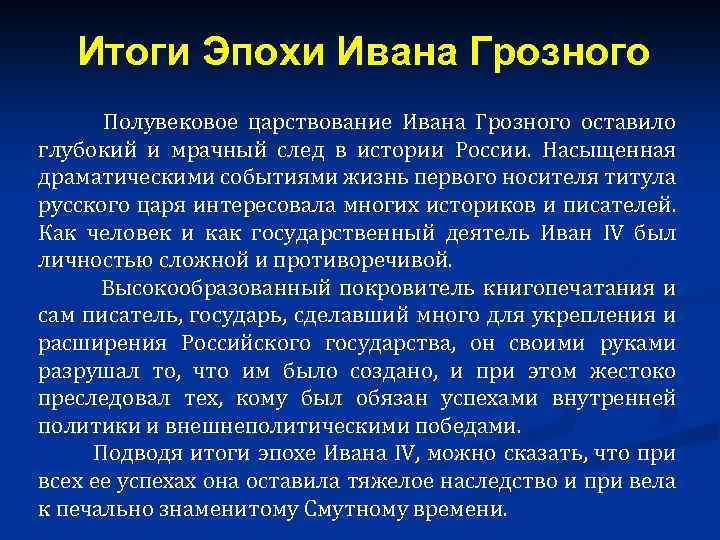 Итоги Эпохи Ивана Грозного

Полувековое царствование Ивана Грозного оставило глубокий и мрачный след в истории России. Насыщенная драматическими событиями жизнь первого носителя титула русского царя интересовала многих историков и писателей. Как человек и как государственный деятель Иван IV был личностью сложной и противоречивой.

Высокообразованный покровитель книгопечатания и сам писатель, государь, сделавший много для укрепления и расширения Российского государства, он своими руками разрушал то, что им было создано, и при этом жестоко преследовал тех, кому был обязан успехами внутренней политики и внешнеполитическими победами.

Подводя итоги эпохе Ивана IV, можно сказать, что при всех ее успехах она оставила тяжелое наследство и при вела к печально знаменитому Смутному времени.